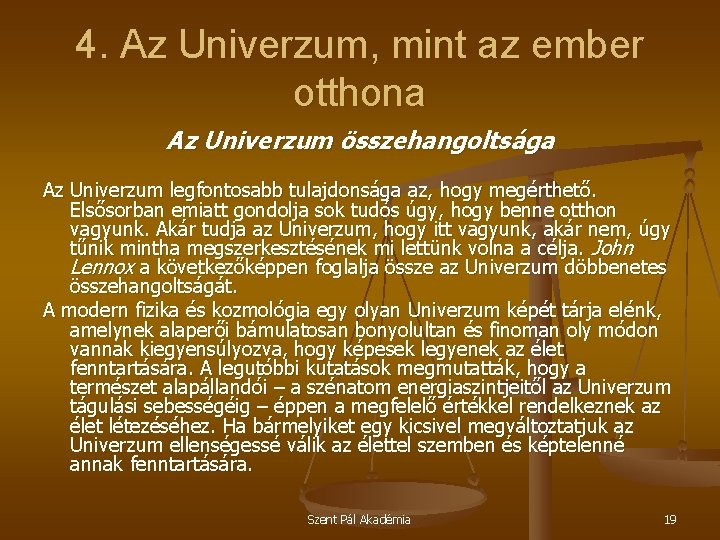 4. Az Univerzum, mint az ember otthona

Az Univerzum összehangoltsága

Az Univerzum legfontosabb tulajdonsága az, hogy megérthető. Elsősorban emiatt gondolja sok tudós úgy, hogy benne otthon vagyunk. Akár tudja az Univerzum, hogy itt vagyunk, akár nem, úgy tűnik mintha megszerkesztésének mi lettünk volna a célja. John Lennox a következőképpen foglalja össze az Univerzum döbbenetes összehangoltságát.

A modern fizika és kozmológia egy olyan Univerzum képét tárja elénk, amelynek alaperői bámulatosan bonyolultan és finoman oly módon vannak kiegyensúlyozva, hogy képesek legyenek az élet fenntartására. A legutóbbi kutatások megmutatták, hogy a természet alapállandói – a szénatom energiaszintjeitől az Univerzum tágulási sebességéig – éppen a megfelelő értékkel rendelkeznek az élet létezéséhez. Ha bármelyiket egy kicsivel megváltoztatjuk az Univerzum ellenségessé válik az élettel szemben és képtelenné annak fenntartására.

Szent Pál Akadémia

19